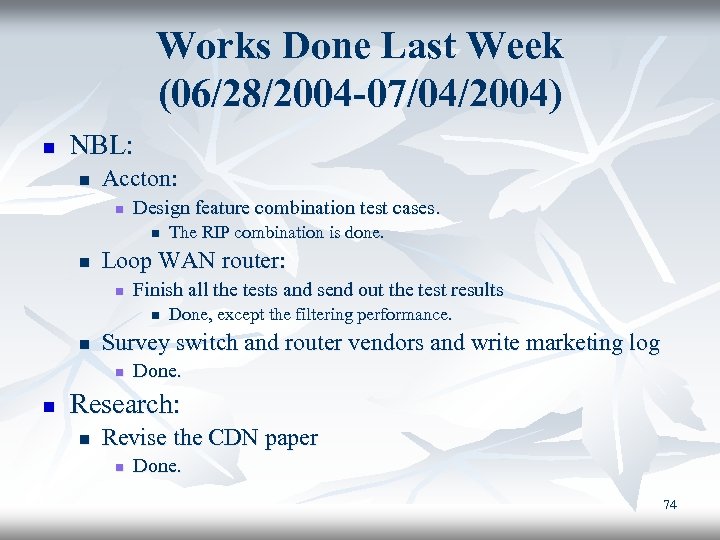 Works Done Last Week (06/28/2004-07/04/2004)

- NBL:
  - Accton:
    - Design feature combination test cases.
      - The RIP combination is done.
  - Loop WAN router:
    - Finish all the tests and send out the test results
      - Done, except the filtering performance.
  - Survey switch and router vendors and write marketing log
    - Done.
- Research:
  - Revise the CDN paper
    - Done.

74